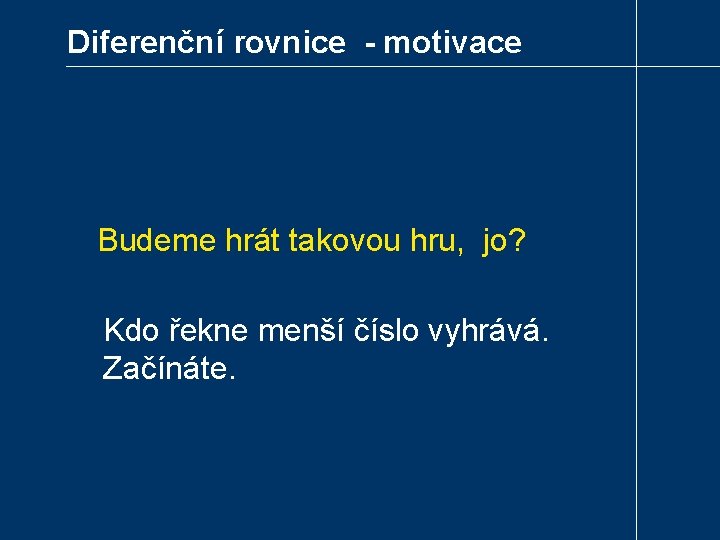 Diferenční rovnice - motivace

Budeme hrát takovou hru, jo?

Kdo řekne menší číslo vyhrává.
Začínáte.